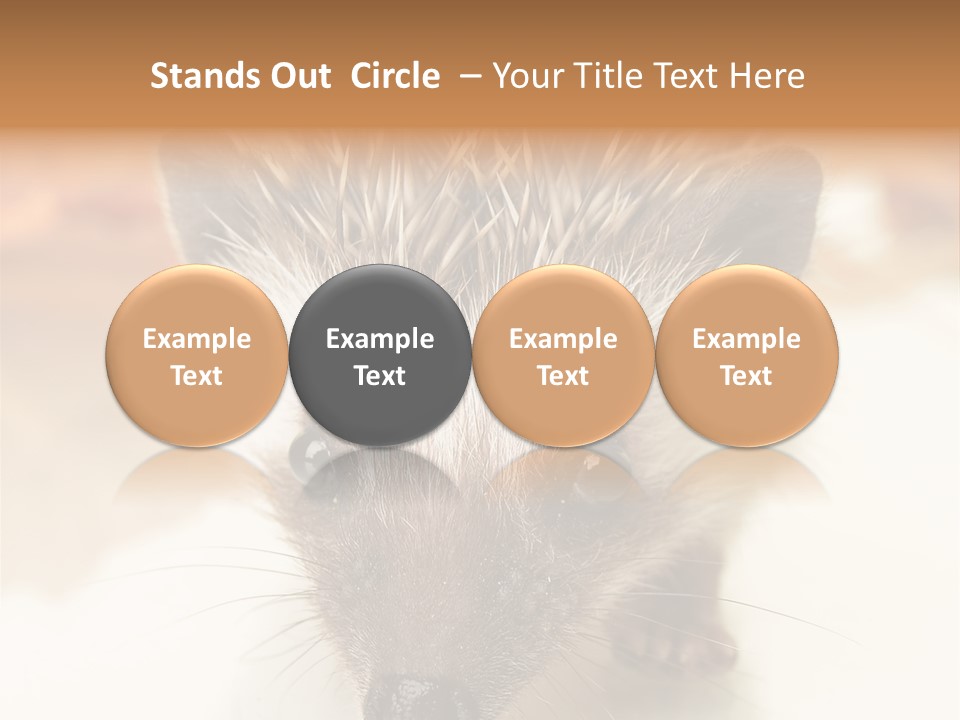 Stands Out Circle – Your Title Text Here

Example Text

Example Text

Example Text

Example Text